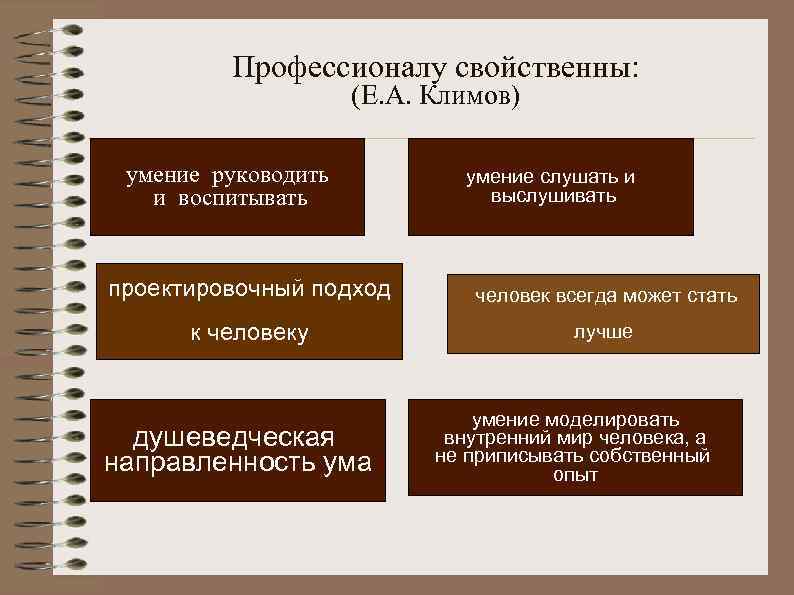 Профессионалу свойственны:
(Е.А. Климов)

умение руководить и воспитывать

умение слушать и выслушивать

проектировочный подход

к человеку

человек всегда может стать

лучше

душеведческая направленность ума

умение моделировать внутренний мир человека, а не приписывать собственный опыт